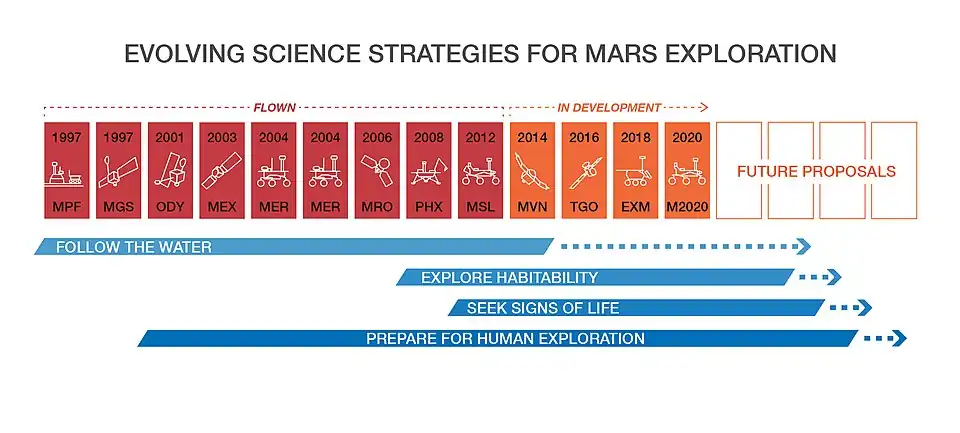 EVOLVING SCIENCE STRATEGIES FOR MARS EXPLORATION

FLOWN

IN DEVELOPMENT

1997 MPF

1997 MGS

2001 ODY

2003 MEX

2004 MER

2004 MER

2006 MRO

2008 PHX

2012 MSL

2014 MVN

2016 TGO

2018 EXM

2020 M2020

FUTURE PROPOSALS

FOLLOW THE WATER

EXPLORE HABITABILITY

SEEK SIGNS OF LIFE

PREPARE FOR HUMAN EXPLORATION